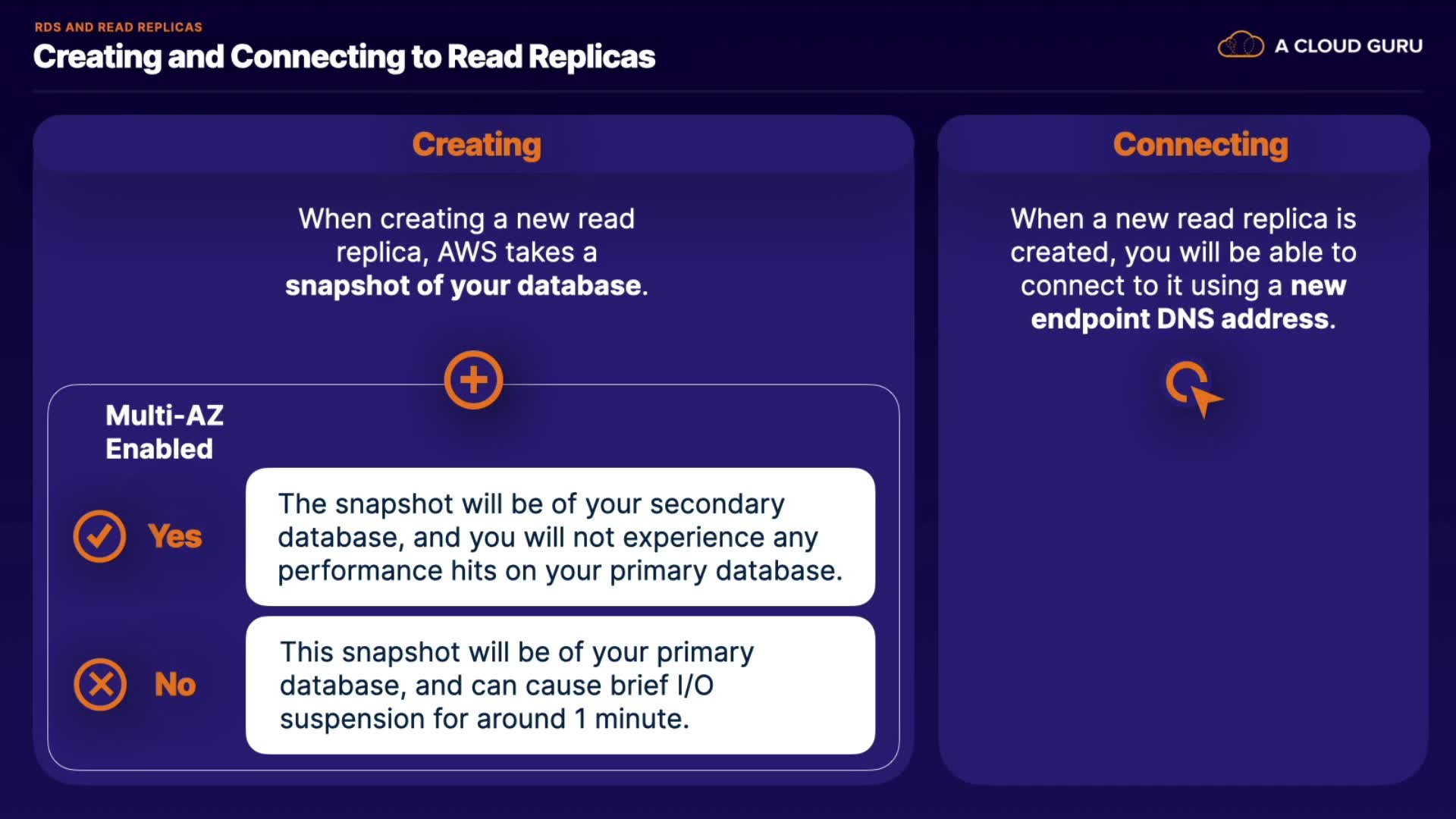 RDS AND READ REPLICAS
Creating and Connecting to Read Replicas

A CLOUD GURU

Creating

When creating a new read replica, AWS takes a snapshot of your database.

Multi-AZ Enabled

Yes

The snapshot will be of your secondary database, and you will not experience any performance hits on your primary database.

No

This snapshot will be of your primary database, and can cause brief I/O suspension for around 1 minute.

Connecting

When a new read replica is created, you will be able to connect to it using a new endpoint DNS address.